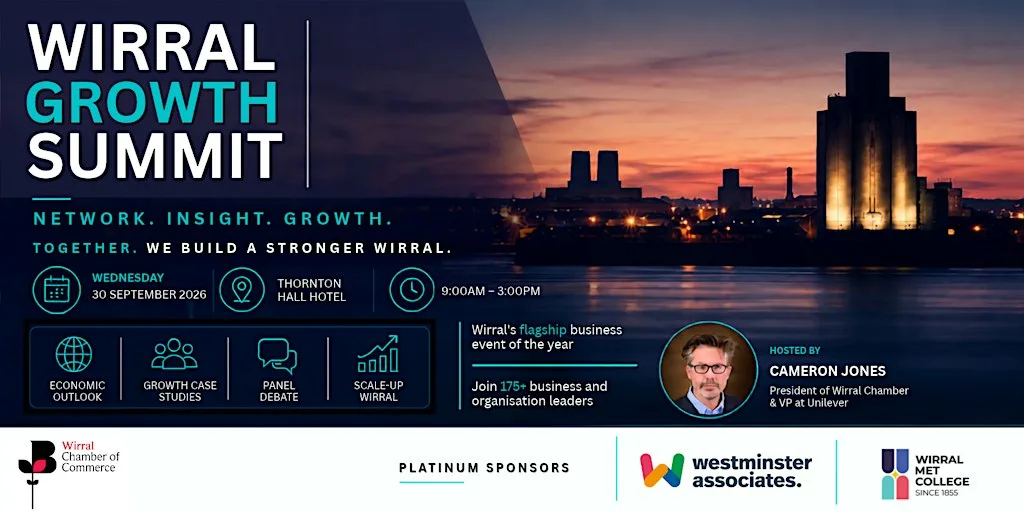 WIRRAL GROWTH SUMMIT

NETWORK. INSIGHT. GROWTH.

TOGETHER. WE BUILD A STRONGER WIRRAL.

WEDNESDAY 30 SEPTEMBER 2026

THORNTON HALL HOTEL

9:00AM – 3:00PM

ECONOMIC OUTLOOK

GROWTH CASE STUDIES

PANEL DEBATE

SCALE-UP WIRRAL

Wirral's flagship business event of the year

Join 175+ business and organisation leaders

HOSTED BY

CAMERON JONES

President of Wirral Chamber & VP at Unilever

Wirral Chamber of Commerce

PLATINUM SPONSORS

westminster associates.

WIRRAL MET COLLEGE SINCE 1855